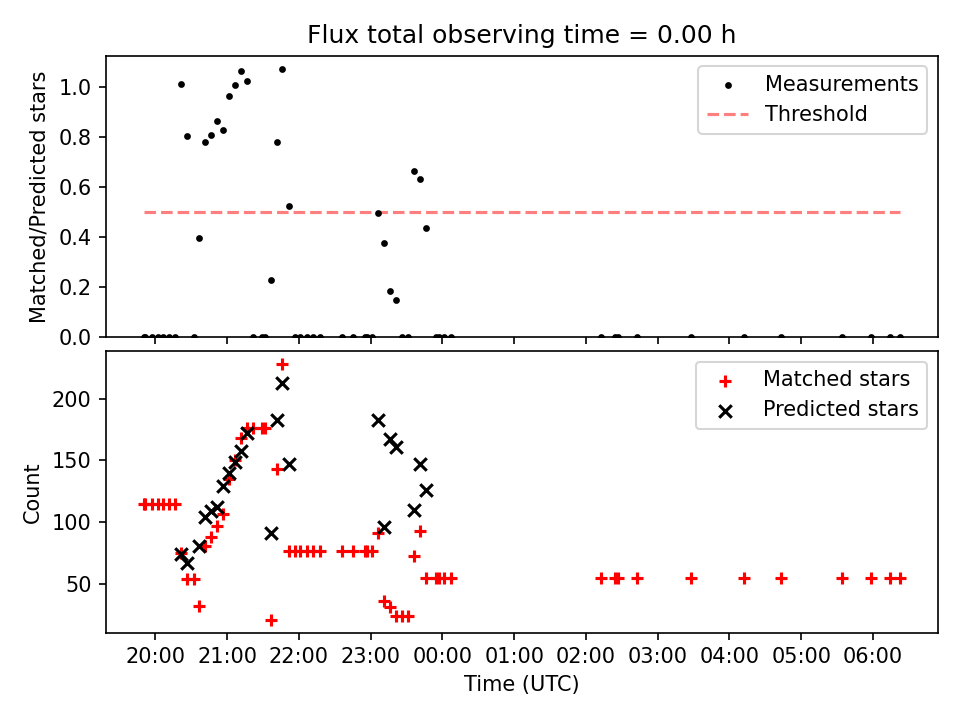 Flux total observing time = 0.00 h

Matched/Predicted stars

1.0
0.8
0.6
0.4
0.2
0.0

Measurements
Threshold

Count

200
150
100
50

Matched stars
Predicted stars

20:00 21:00 22:00 23:00 00:00 01:00 02:00 03:00 04:00 05:00 06:00

Time (UTC)